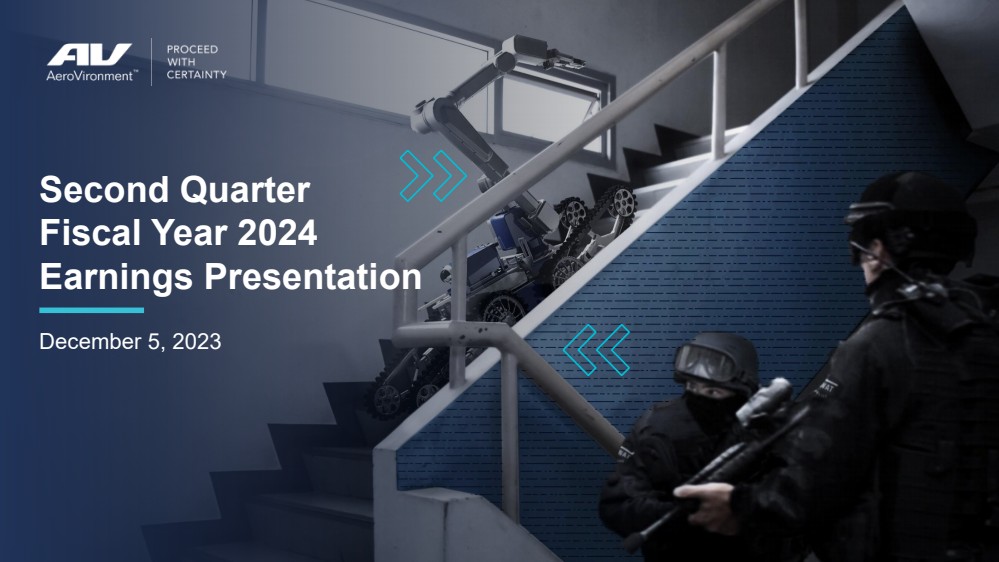 AV
AeroVironment™

PROCEED WITH CERTAINTY

Second Quarter Fiscal Year 2024 Earnings Presentation

December 5, 2023